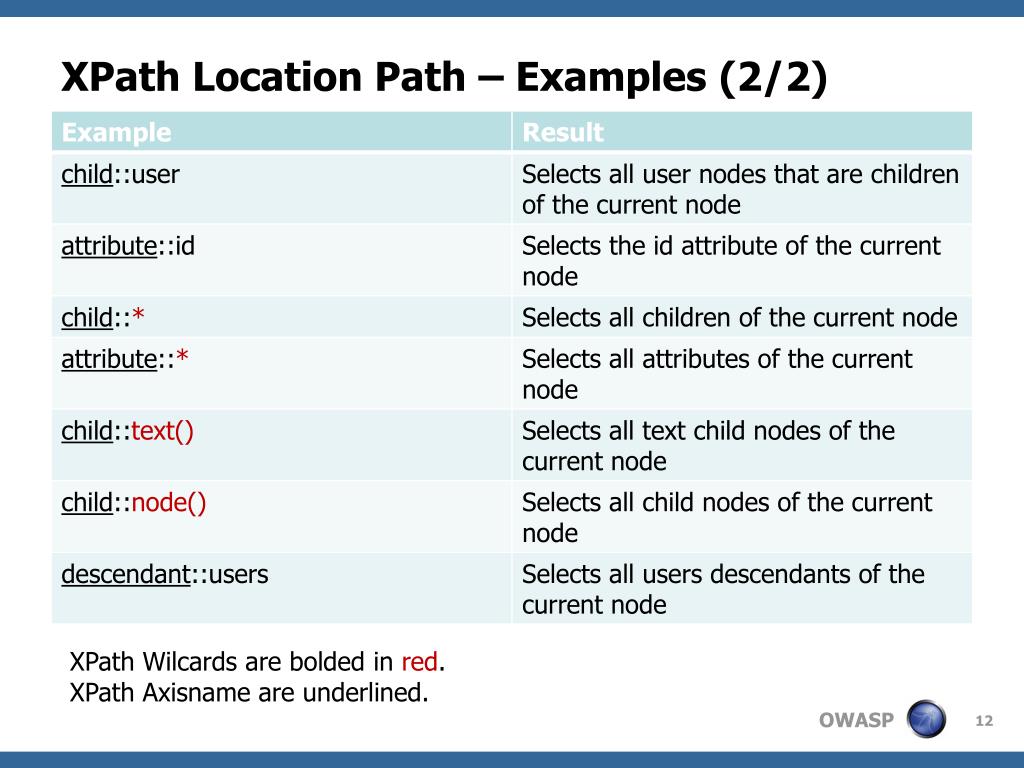 XPath Location Path – Examples (2/2)

| Example | Result |
|---|---|
| child::user | Selects all user nodes that are children of the current node |
| attribute::id | Selects the id attribute of the current node |
| child::* | Selects all children of the current node |
| attribute::* | Selects all attributes of the current node |
| child::text() | Selects all text child nodes of the current node |
| child::node() | Selects all child nodes of the current node |
| descendant::users | Selects all users descendants of the current node |

XPath Wilcards are bolded in red.
XPath Axisname are underlined.

OWASP

12